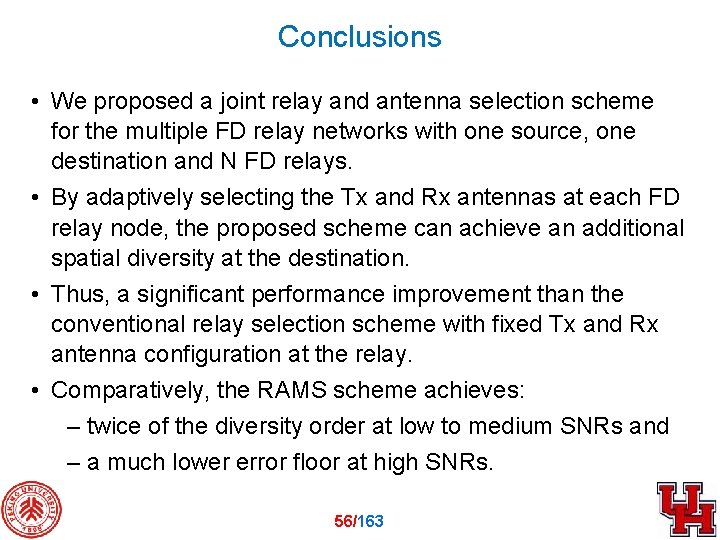 Conclusions

• We proposed a joint relay and antenna selection scheme for the multiple FD relay networks with one source, one destination and N FD relays.

• By adaptively selecting the Tx and Rx antennas at each FD relay node, the proposed scheme can achieve an additional spatial diversity at the destination.

• Thus, a significant performance improvement than the conventional relay selection scheme with fixed Tx and Rx antenna configuration at the relay.

• Comparatively, the RAMS scheme achieves:

– twice of the diversity order at low to medium SNRs and

– a much lower error floor at high SNRs.

PEKING UNIVERSITY 1898

56/163

UH